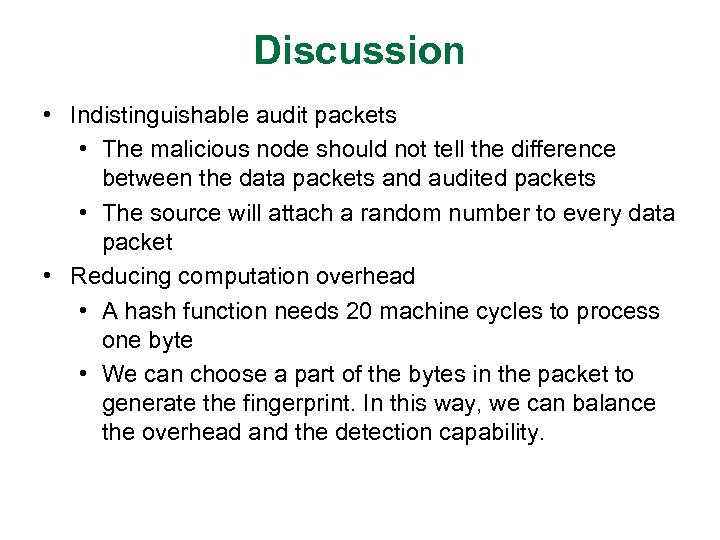 Discussion

• Indistinguishable audit packets
  • The malicious node should not tell the difference between the data packets and audited packets
  • The source will attach a random number to every data packet
• Reducing computation overhead
  • A hash function needs 20 machine cycles to process one byte
  • We can choose a part of the bytes in the packet to generate the fingerprint. In this way, we can balance the overhead and the detection capability.